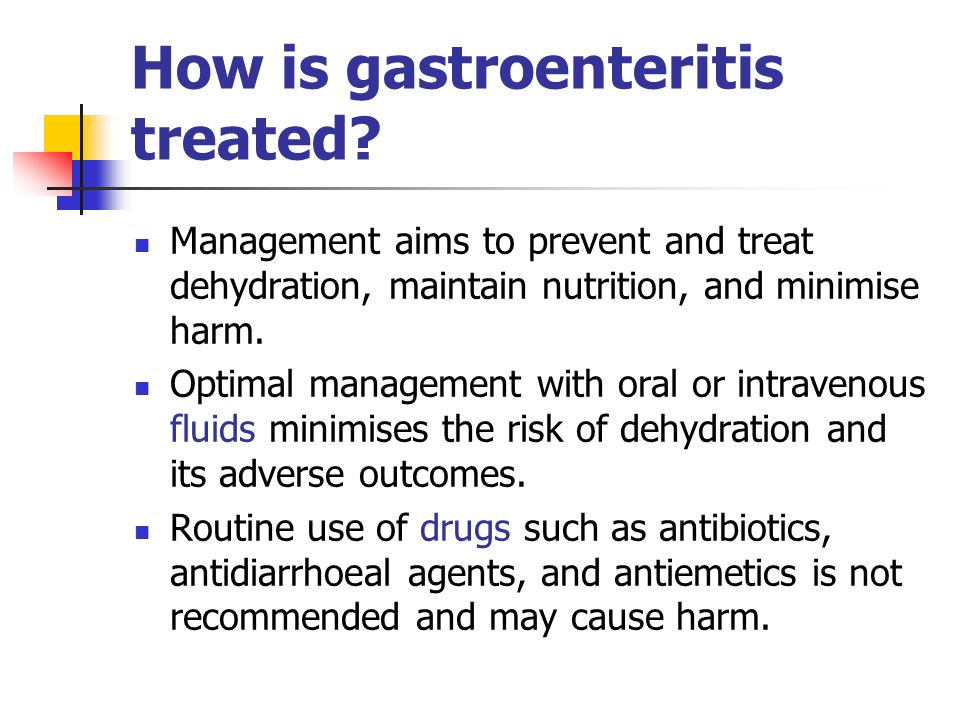 How is gastroenteritis treated?

- Management aims to prevent and treat dehydration, maintain nutrition, and minimise harm.
- Optimal management with oral or intravenous fluids minimises the risk of dehydration and its adverse outcomes.
- Routine use of drugs such as antibiotics, antidiarrhoeal agents, and antiemetics is not recommended and may cause harm.